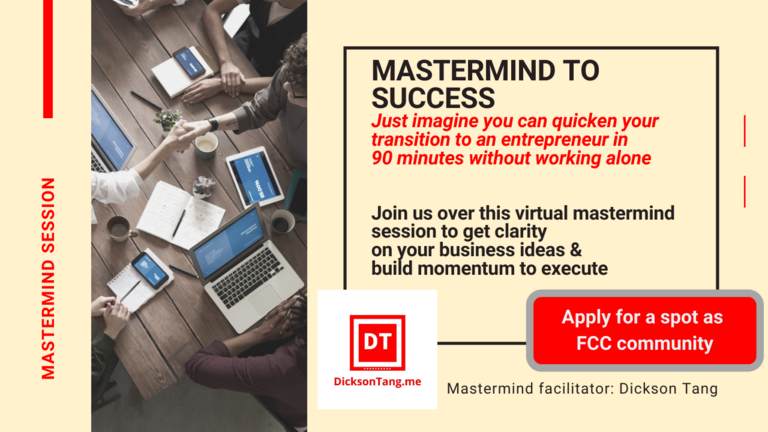 MASTERMIND SESSION

MASTERMIND TO SUCCESS

Just imagine you can quicken your transition to an entrepreneur in 90 minutes without working alone

Join us over this virtual mastermind session to get clarity on your business ideas & build momentum to execute

DT

DicksonTang.me

Apply for a spot as FCC community

Mastermind facilitator: Dickson Tang